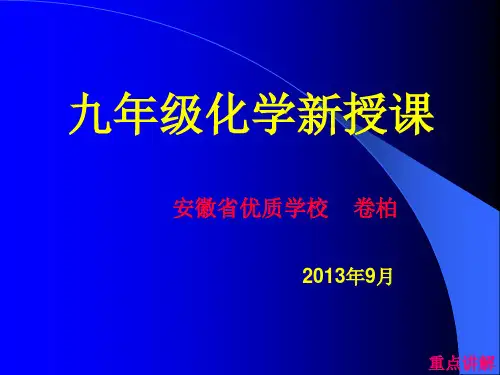 九年级化学新授课

安徽省优质学校　卷柏

2013年9月

重点讲解